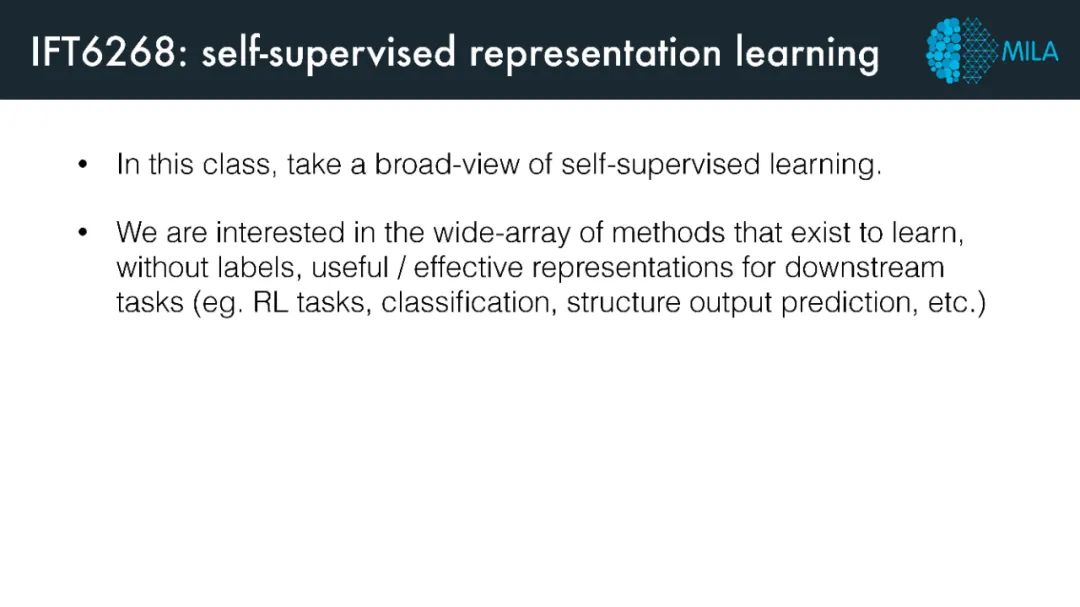 IFT6268: self-supervised representation learning

MILA

• In this class, take a broad-view of self-supervised learning.

• We are interested in the wide-array of methods that exist to learn, without labels, useful / effective representations for downstream tasks (eg. RL tasks, classification, structure output prediction, etc.)